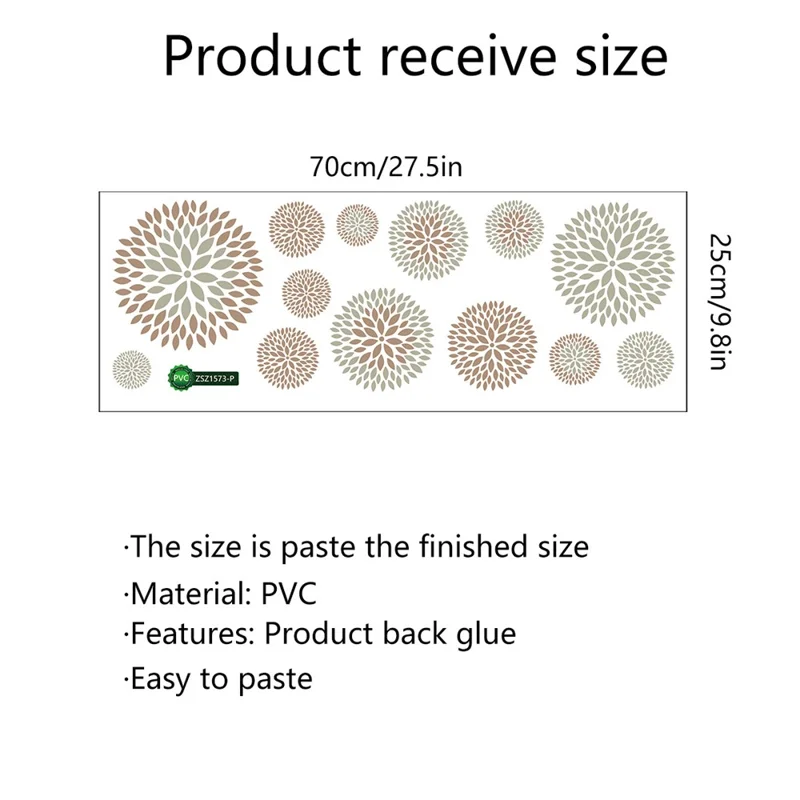 Product receive size

70cm/27.5in

25cm/9.8in

PVC ZSZ1573-P

·The size is paste the finished size

·Material: PVC

·Features: Product back glue

·Easy to paste